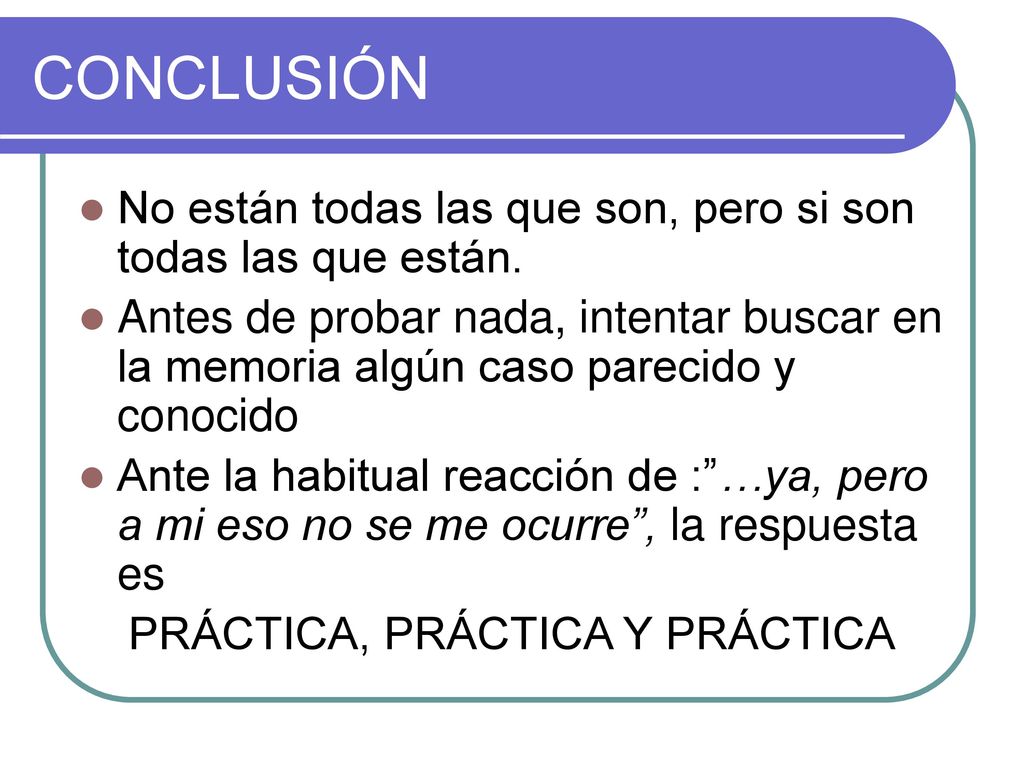 CONCLUSIÓN

No están todas las que son, pero si son todas las que están.

Antes de probar nada, intentar buscar en la memoria algún caso parecido y conocido

Ante la habitual reacción de :”…ya, pero a mi eso no se me ocurre”, la respuesta es

PRÁCTICA, PRÁCTICA Y PRÁCTICA